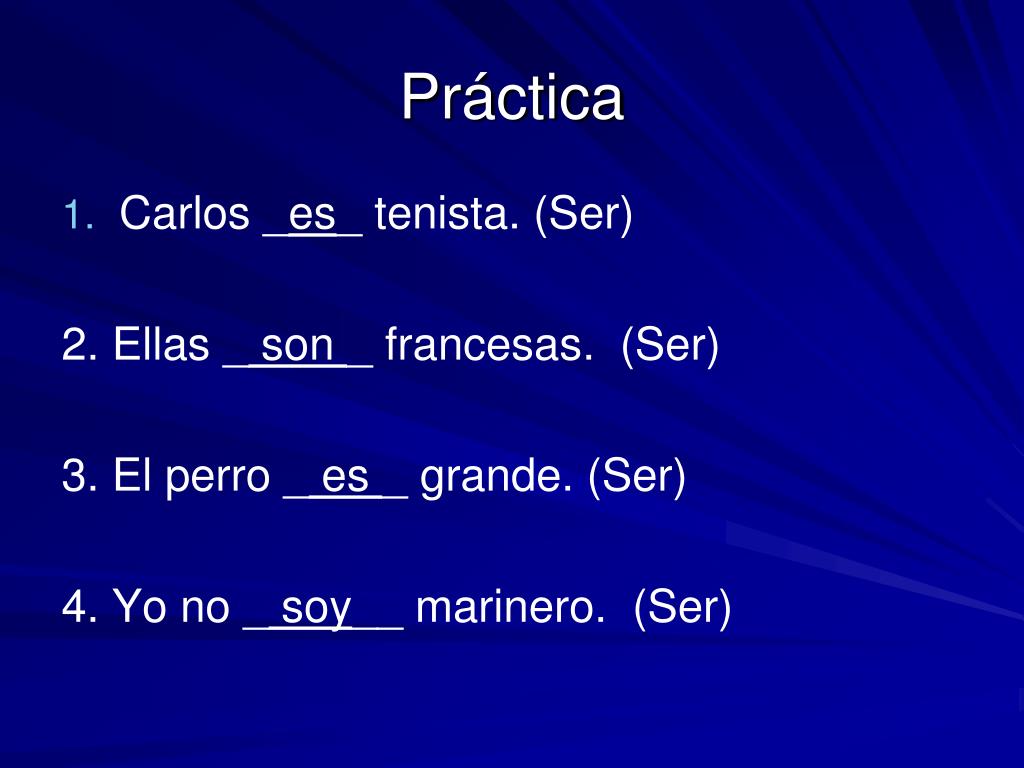 Práctica

1. Carlos _es_ tenista. (Ser)

2. Ellas _son_ francesas. (Ser)

3. El perro _es_ grande. (Ser)

4. Yo no _soy_ marinero. (Ser)